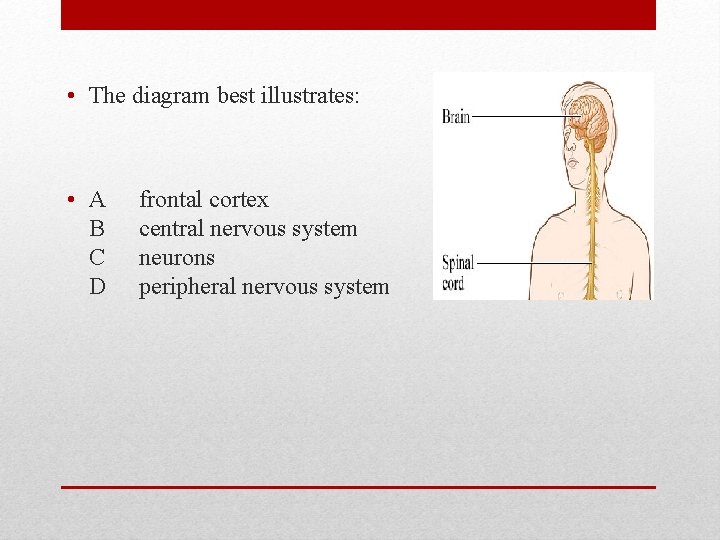 • The diagram best illustrates:

• A frontal cortex
B central nervous system
C neurons
D peripheral nervous system

Brain

Spinal cord